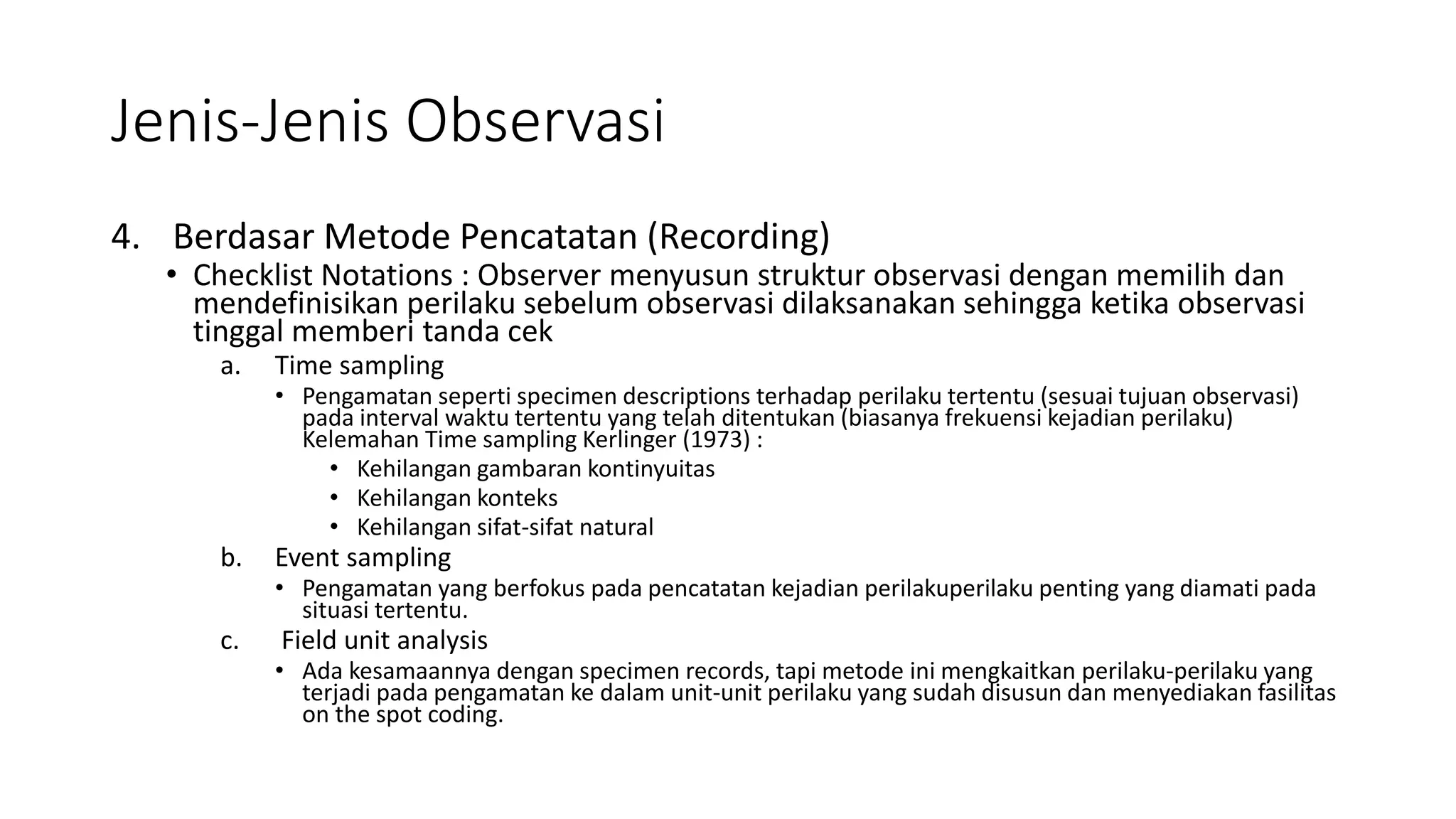 Jenis-Jenis Observasi

4. Berdasar Metode Pencatatan (Recording)

• Checklist Notations : Observer menyusun struktur observasi dengan memilih dan mendefinisikan perilaku sebelum observasi dilaksanakan sehingga ketika observasi tinggal memberi tanda cek

a. Time sampling

• Pengamatan seperti specimen descriptions terhadap perilaku tertentu (sesuai tujuan observasi) pada interval waktu tertentu yang telah ditentukan (biasanya frekuensi kejadian perilaku) Kelemahan Time sampling Kerlinger (1973) :

• Kehilangan gambaran kontinyuitas
• Kehilangan konteks
• Kehilangan sifat-sifat natural

b. Event sampling

• Pengamatan yang berfokus pada pencatatan kejadian perilakuperilaku penting yang diamati pada situasi tertentu.

c. Field unit analysis

• Ada kesamaannya dengan specimen records, tapi metode ini mengkaitkan perilaku-perilaku yang terjadi pada pengamatan ke dalam unit-unit perilaku yang sudah disusun dan menyediakan fasilitas on the spot coding.